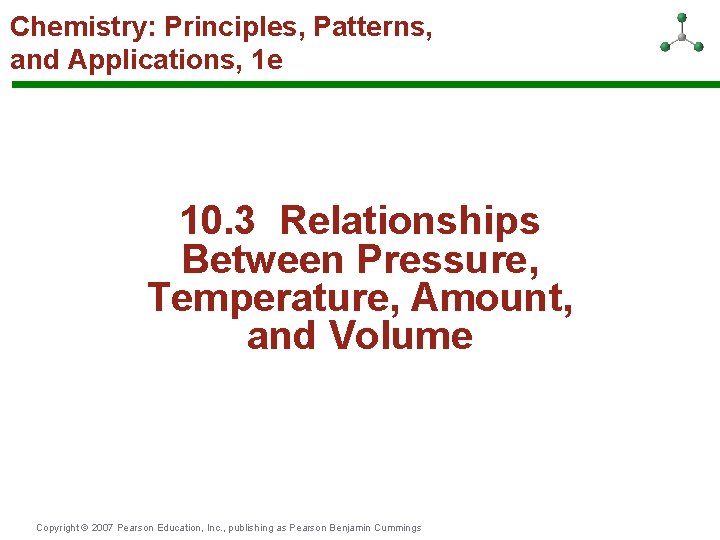 Chemistry: Principles, Patterns, and Applications, 1e

10.3 Relationships Between Pressure, Temperature, Amount, and Volume

Copyright © 2007 Pearson Education, Inc., publishing as Pearson Benjamin Cummings